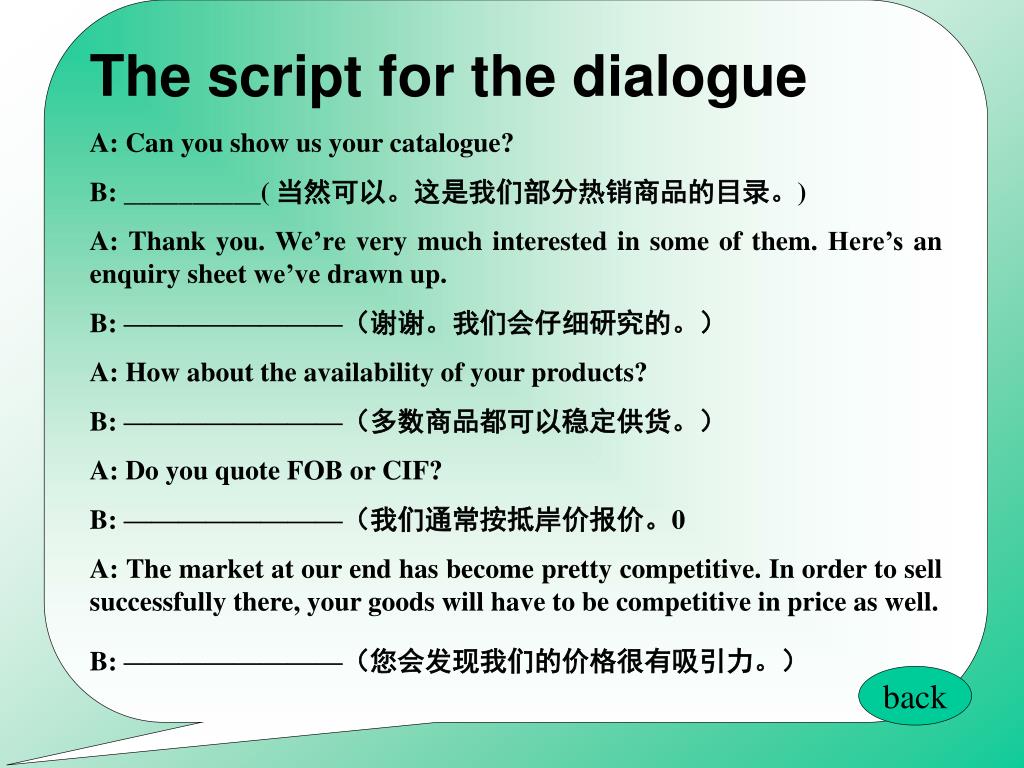 The script for the dialogue

A: Can you show us your catalogue?

B: __________( 当然可以。这是我们部分热销商品的目录。)

A: Thank you. We’re very much interested in some of them. Here’s an enquiry sheet we’ve drawn up.

B: ————————（谢谢。我们会仔细研究的。）

A: How about the availability of your products?

B: ————————（多数商品都可以稳定供货。）

A: Do you quote FOB or CIF?

B: ————————（我们通常按抵岸价报价。0

A: The market at our end has become pretty competitive. In order to sell successfully there, your goods will have to be competitive in price as well.

B: ————————（您会发现我们的价格很有吸引力。）

back